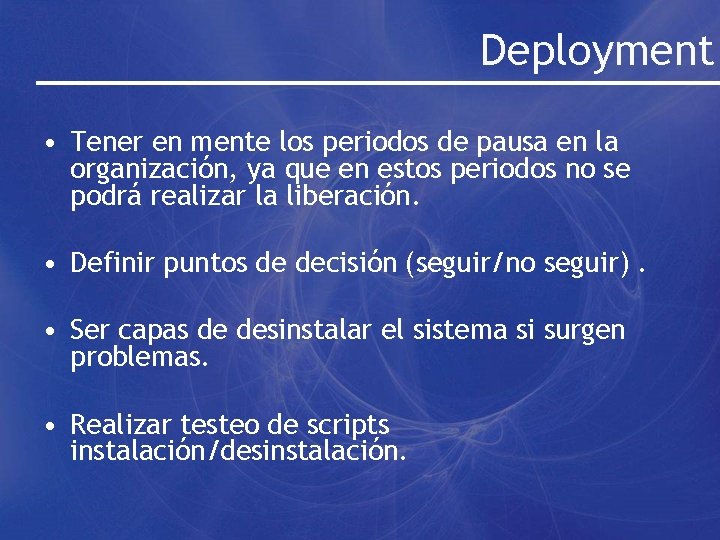 Deployment

• Tener en mente los periodos de pausa en la organización, ya que en estos periodos no se podrá realizar la liberación.

• Definir puntos de decisión (seguir/no seguir) .

• Ser capas de desinstalar el sistema si surgen problemas.

• Realizar testeo de scripts instalación/desinstalación.